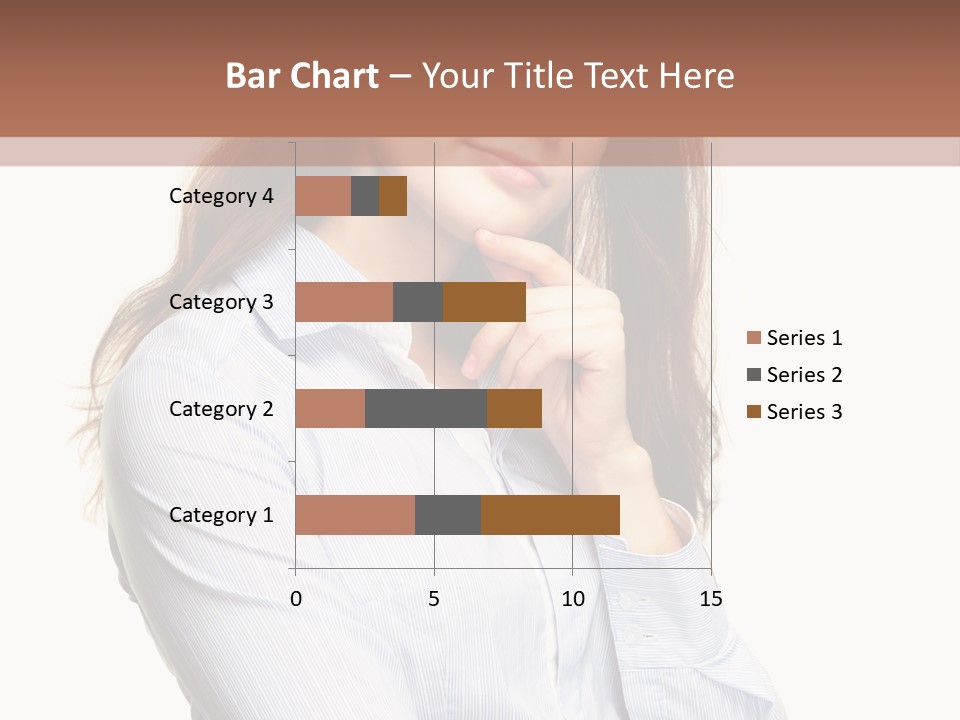 Bar Chart – Your Title Text Here

Category 4
Category 3
Category 2
Category 1

0 5 10 15

Series 1
Series 2
Series 3